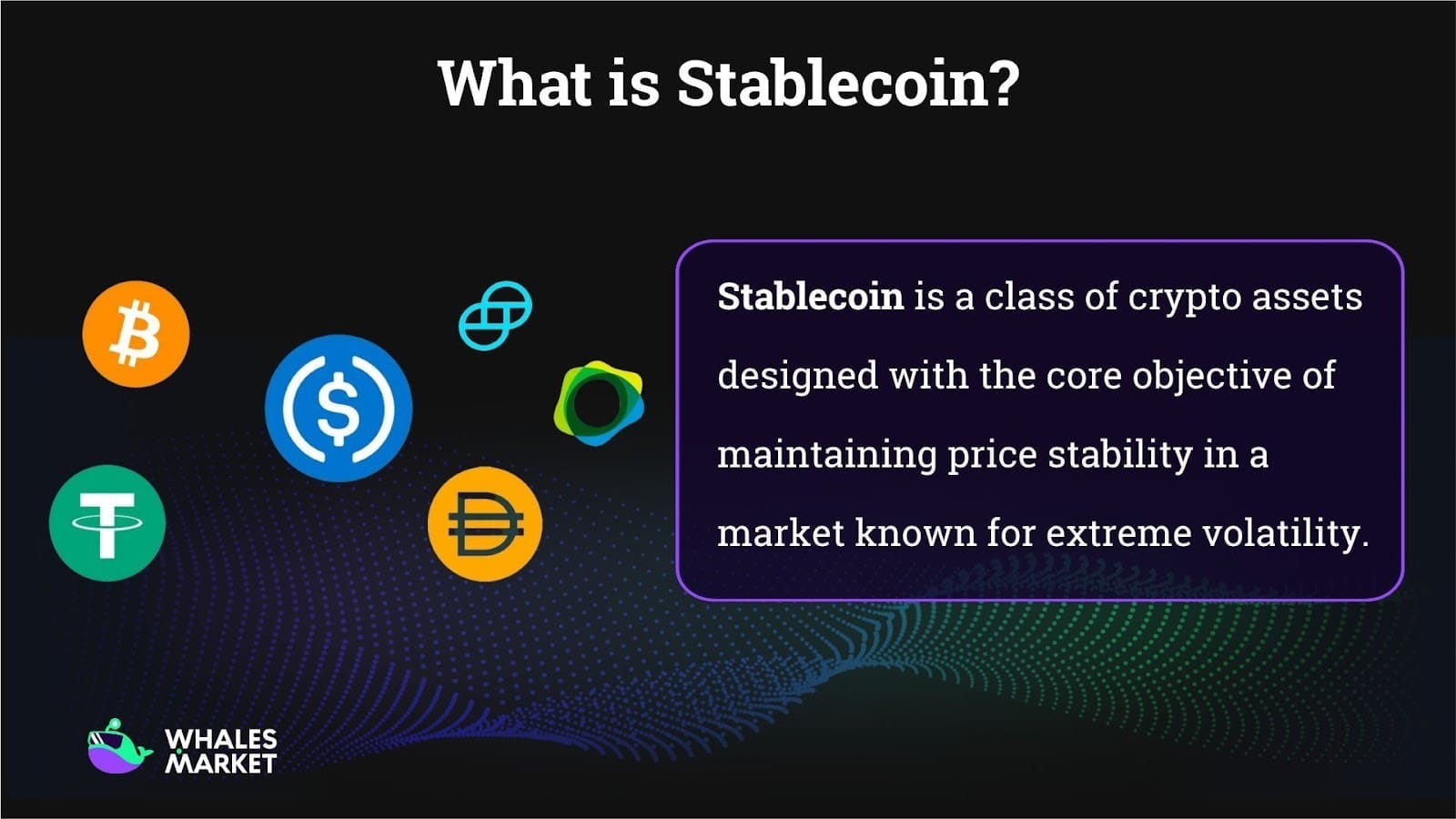 What is Stablecoin?

Stablecoin is a class of crypto assets designed with the core objective of maintaining price stability in a market known for extreme volatility.

WHALES MARKET